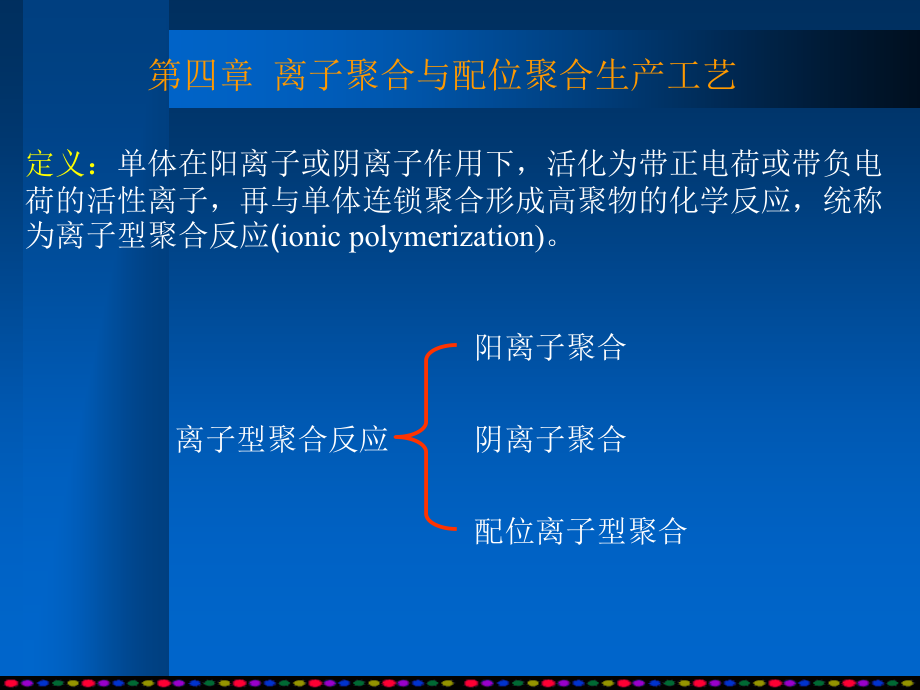 第四章 离子聚合与配位聚合生产工艺

定义：单体在阳离子或阴离子作用下，活化为带正电荷或带负电荷的活性离子，再与单体连锁聚合形成高聚物的化学反应，统称为离子型聚合反应(ionic polymerization)。

离子型聚合反应

阳离子聚合

阴离子聚合

配位离子型聚合